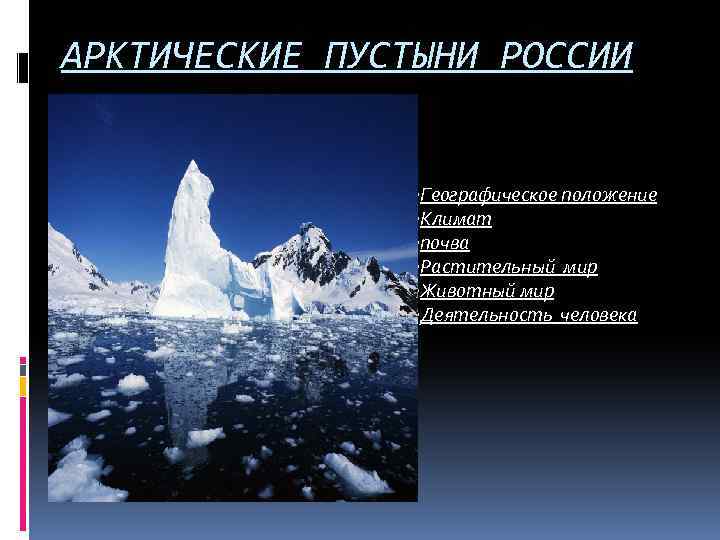 АРКТИЧЕСКИЕ ПУСТЫНИ РОССИИ

Географическое положение
Климат
почва
Растительный мир
Животный мир
Деятельность человека